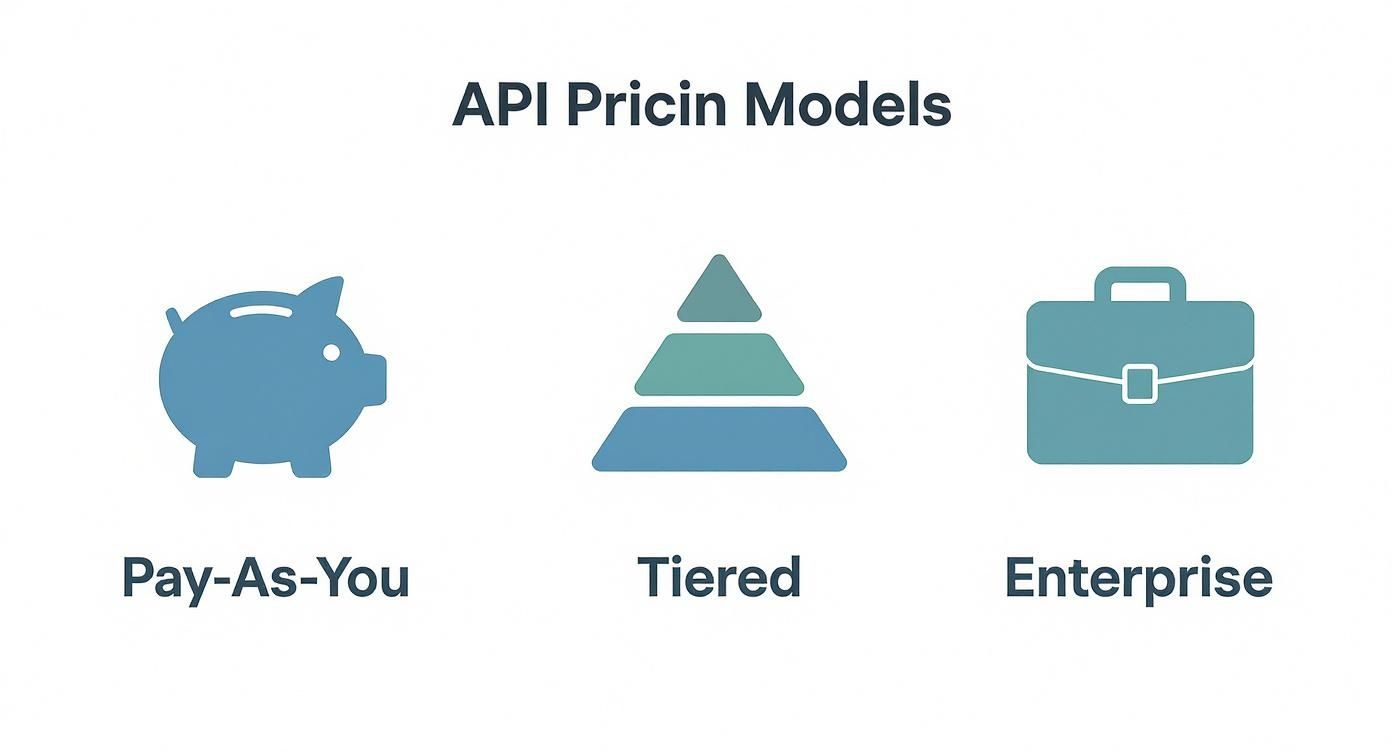 API Pricin Models

Pay-As-You

Tiered

Enterprise